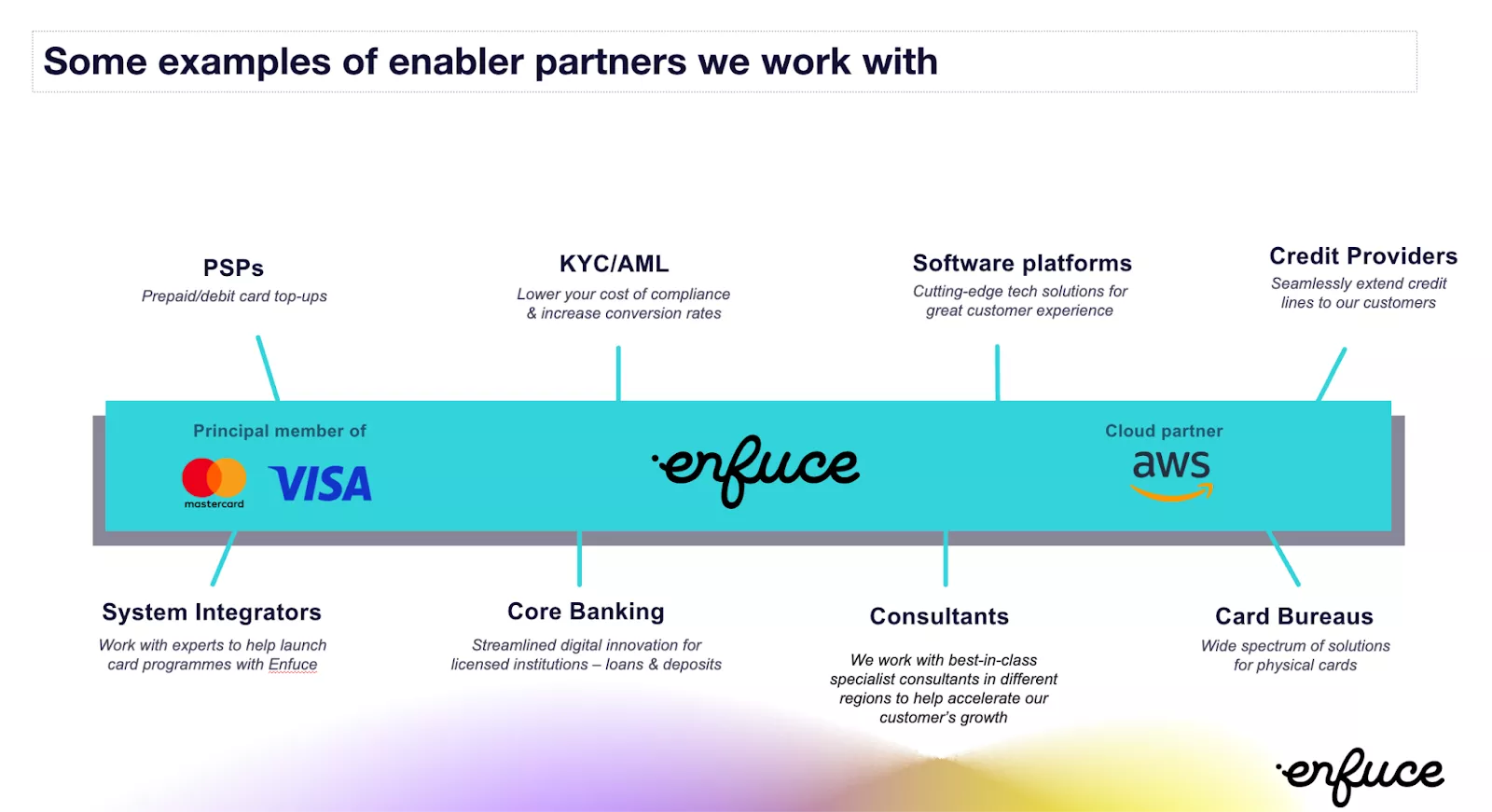 Some examples of enabler partners we work with

PSPs
Prepaid/debit card top-ups

KYC/AML
Lower your cost of compliance & increase conversion rates

Software platforms
Cutting-edge tech solutions for great customer experience

Credit Providers
Seamlessly extend credit lines to our customers

Principal member of

mastercard

VISA

enfuce

Cloud partner

aws

System Integrators
Work with experts to help launch card programmes with Enfuce

Core Banking
Streamlined digital innovation for licensed institutions – loans & deposits

Consultants
We work with best-in-class specialist consultants in different regions to help accelerate our customer's growth

Card Bureaus
Wide spectrum of solutions for physical cards

enfuce